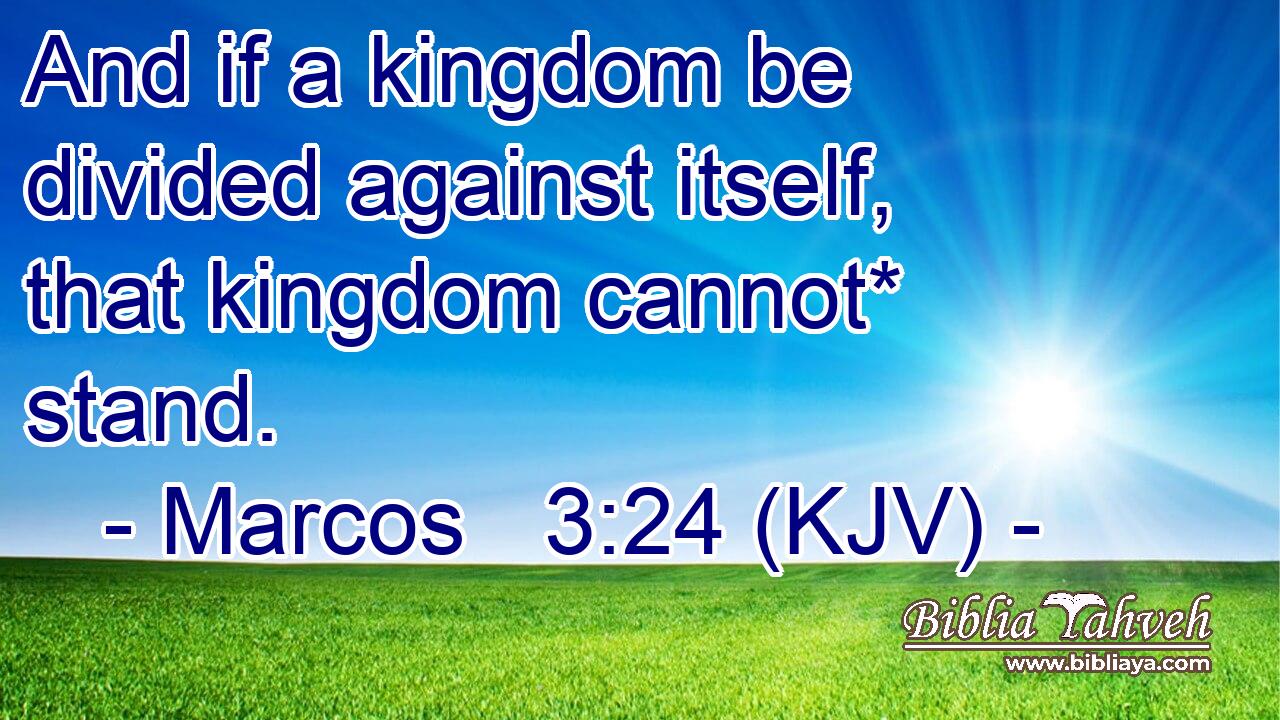 And if a kingdom be divided against itself, that kingdom cannot* stand.

- Marcos 3:24 (KJV) -

Biblia Yahveh
www.bibliaya.com